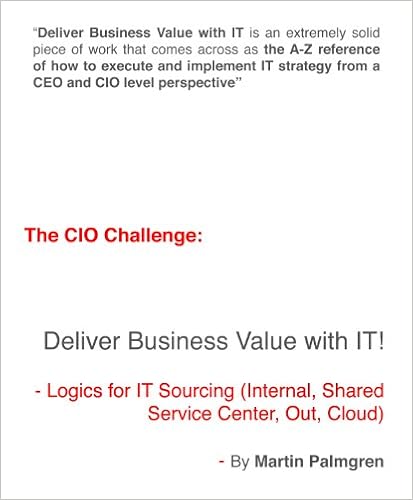 “Deliver Business Value with IT is an extremely solid piece of work that comes across as the A-Z reference of how to execute and implement IT strategy from a CEO and CIO level perspective”

The CIO Challenge:

Deliver Business Value with IT!

- Logics for IT Sourcing (Internal, Shared Service Center, Out, Cloud)

- By Martin Palmgren